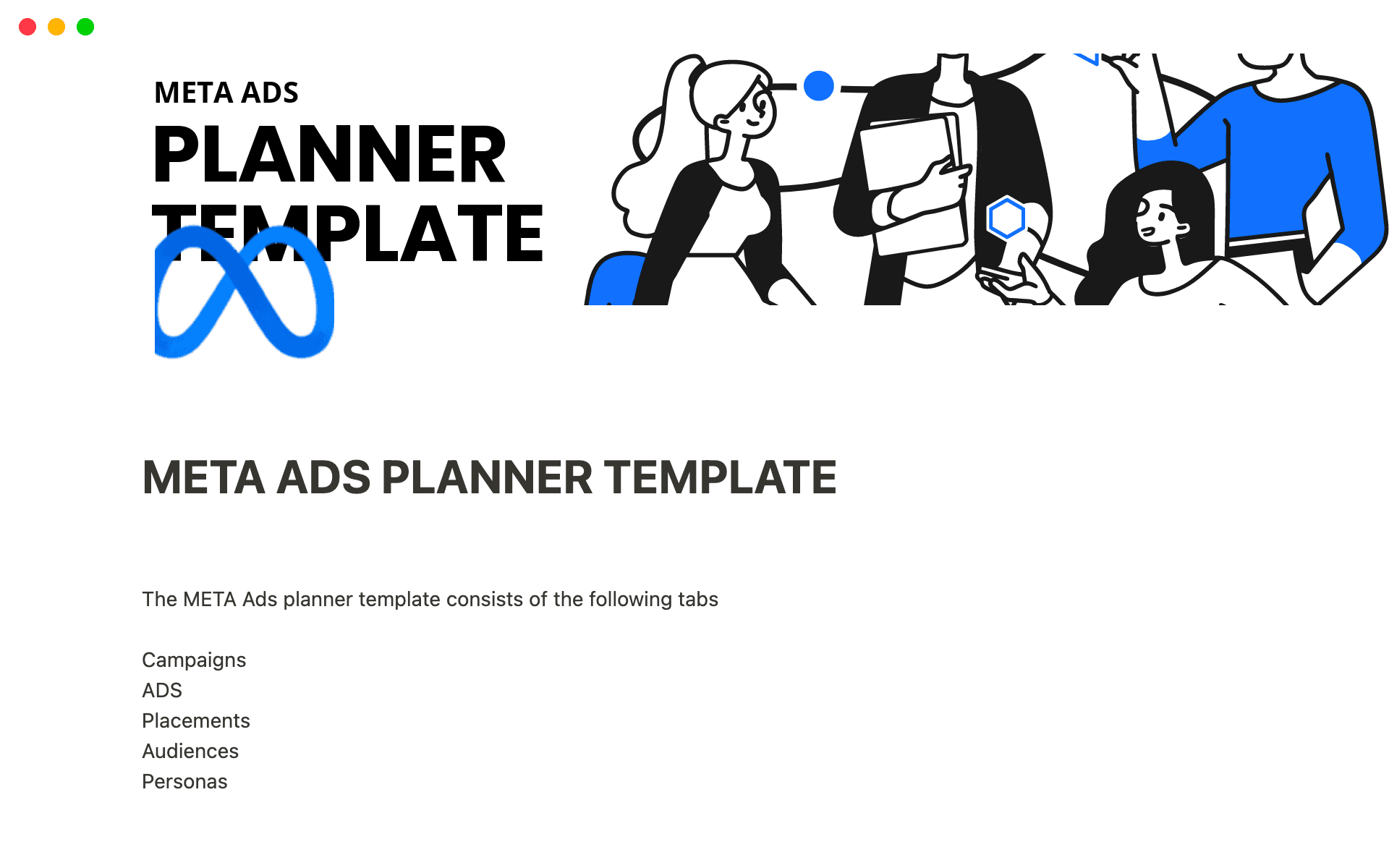 META ADS
PLANNER
TEMPLATE

META ADS PLANNER TEMPLATE

The META Ads planner template consists of the following tabs

Campaigns
ADS
Placements
Audiences
Personas